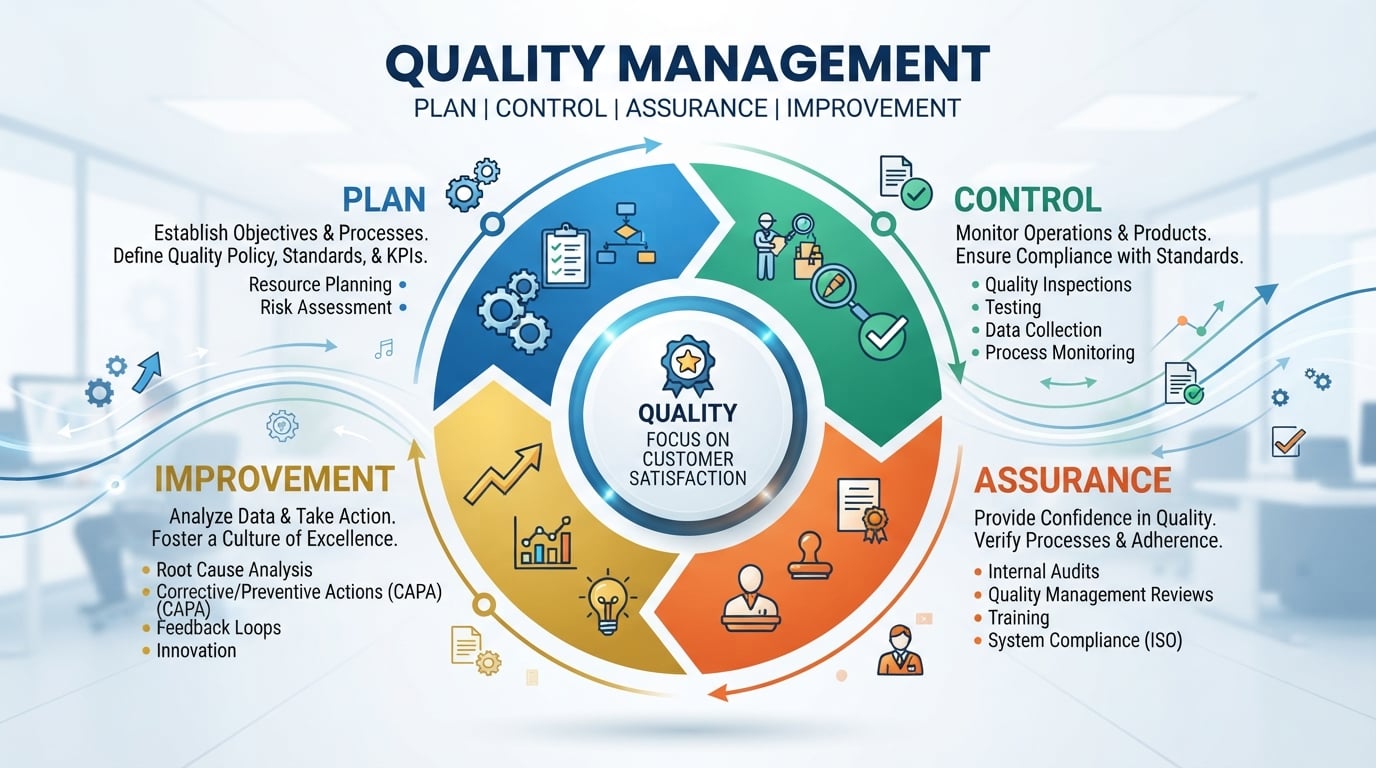 QUALITY MANAGEMENT

PLAN | CONTROL | ASSURANCE | IMPROVEMENT

PLAN

Establish Objectives & Processes. Define Quality Policy, Standards, & KPIs.

Resource Planning •
Risk Assessment •

CONTROL

Monitor Operations & Products. Ensure Compliance with Standards.

• Quality Inspections
• Testing
• Data Collection
• Process Monitoring

QUALITY

FOCUS ON CUSTOMER SATISFACTION

IMPROVEMENT

Analyze Data & Take Action. Foster a Culture of Excellence.

• Root Cause Analysis
• Corrective/Preventive Actions (CAPA) (CAPA)
• Feedback Loops
• Innovation

ASSURANCE

Provide Confidence in Quality. Verify Processes & Adherence.

• Internal Audits
• Quality Management Reviews
• Training
• System Compliance (ISO)